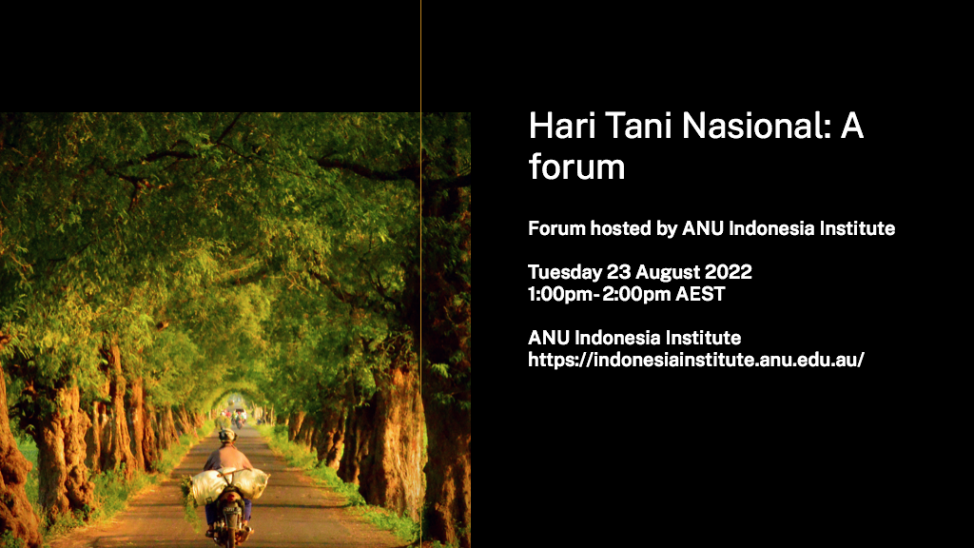 Hari Tani Nasional: A forum

Forum hosted by ANU Indonesia Institute

Tuesday 23 August 2022
1:00pm- 2:00pm AEST

ANU Indonesia Institute
https://indonesiainstitute.anu.edu.au/